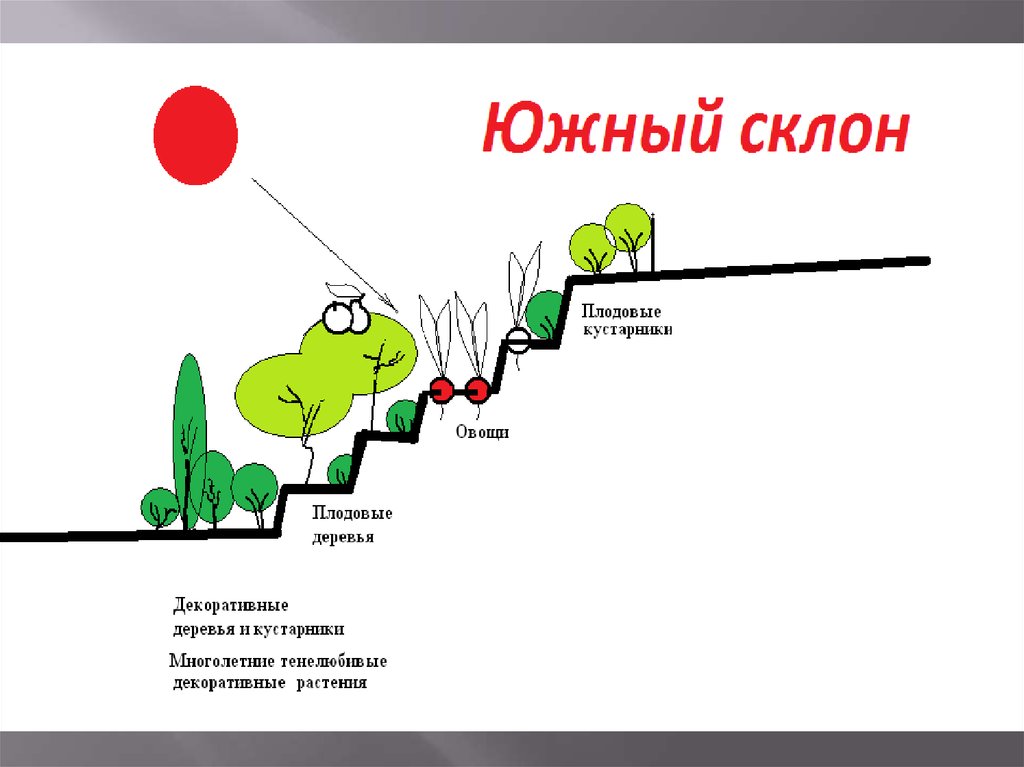 Южный склон

Плодовые кустарники

Овощи

Плодовые деревья

Декоративные деревья и кустарники

Многолетние тенелюбивые декоративные растения